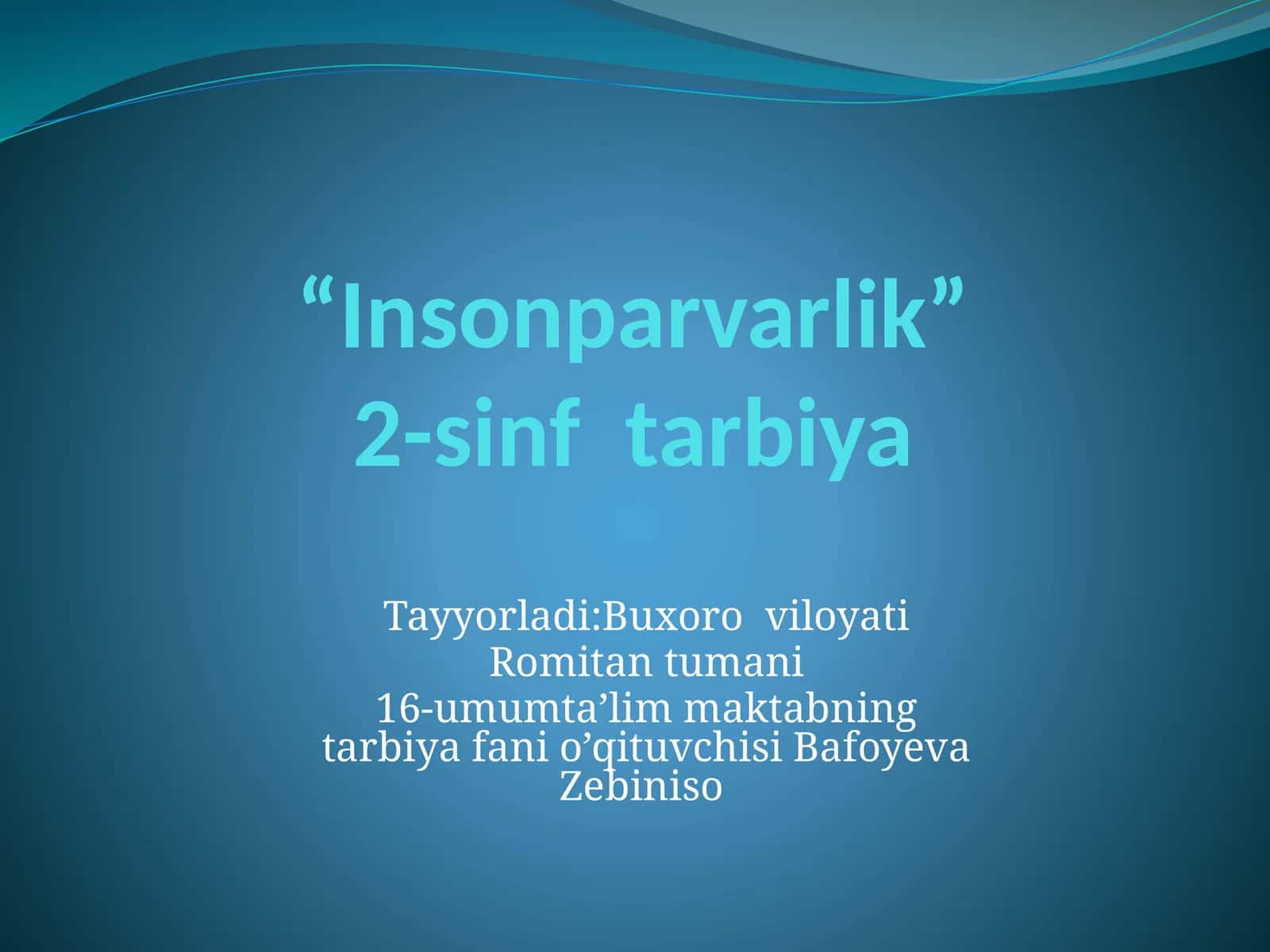 “Insonparvarlik”
2-sinf tarbiya

Tayyorladi:Buxoro viloyati
Romitan tumani
16-umumta’lim maktabning tarbiya fani o’qituvchisi Bafoyeva Zebiniso